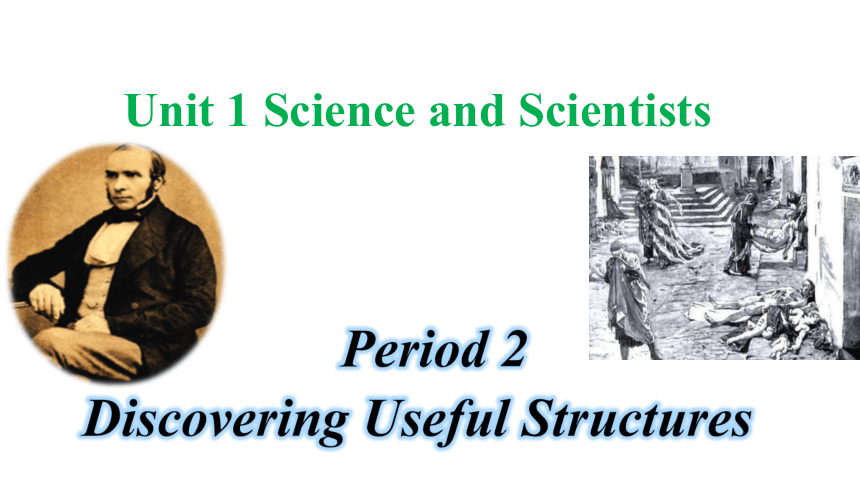 Unit 1 Science and Scientists

Period 2
Discovering Useful Structures